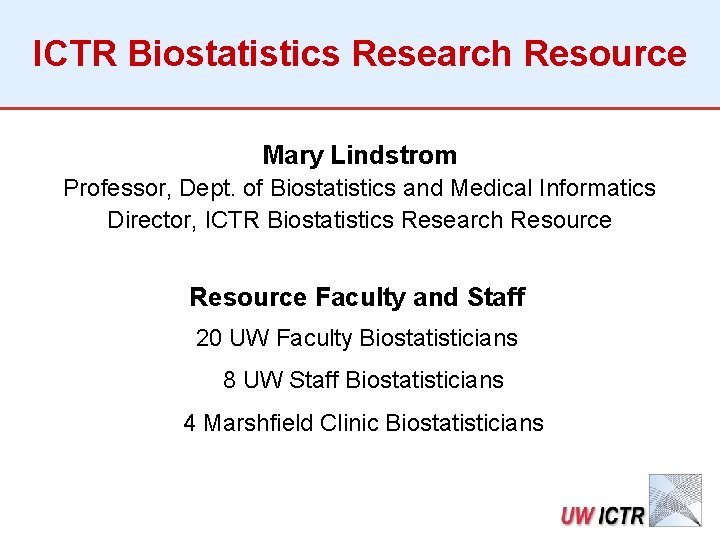 ICTR Biostatistics Research Resource

Mary Lindstrom

Professor, Dept. of Biostatistics and Medical Informatics

Director, ICTR Biostatistics Research Resource

Resource Faculty and Staff

20 UW Faculty Biostatisticians

8 UW Staff Biostatisticians

4 Marshfield Clinic Biostatisticians

UW ICTR